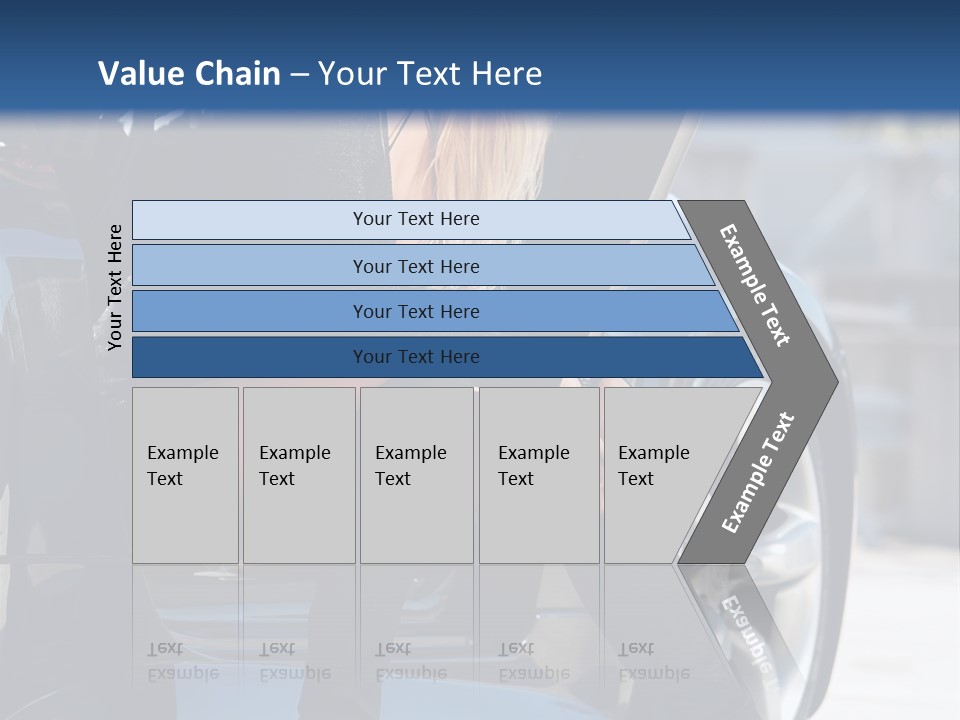 Value Chain – Your Text Here

Your Text Here

Your Text Here

Your Text Here

Your Text Here

Your Text Here

Example Text

Example Text

Example Text

Example Text

Example Text

Example Text

Example Text